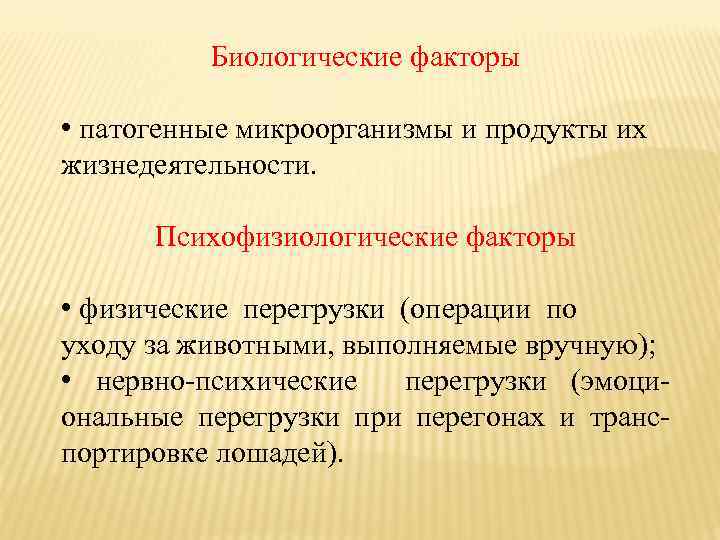 Биологические факторы

• патогенные микроорганизмы и продукты их жизнедеятельности.

Психофизиологические факторы

• физические перегрузки (операции по уходу за животными, выполняемые вручную);
• нервно-психические перегрузки (эмоциональные перегрузки при перегонах и транспортировке лошадей).